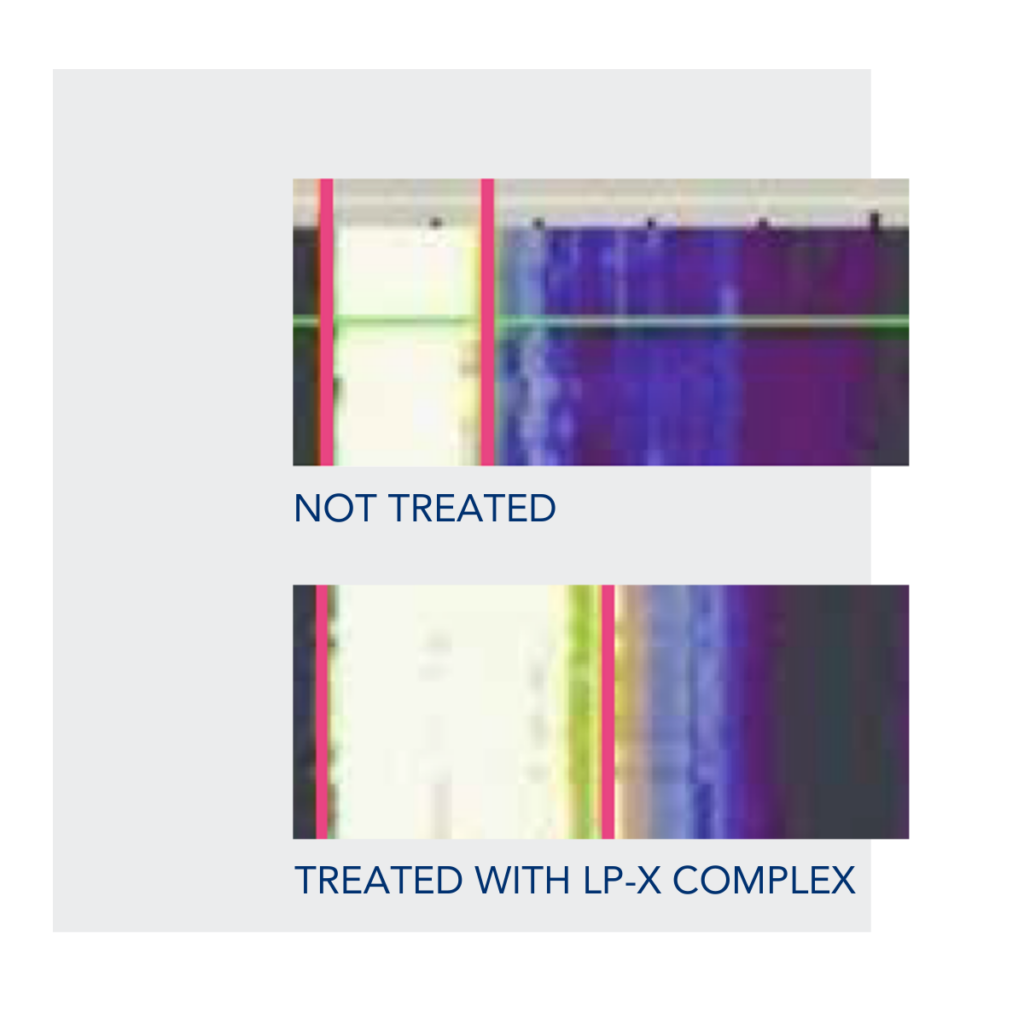 NOT TREATED

TREATED WITH LP-X COMPLEX